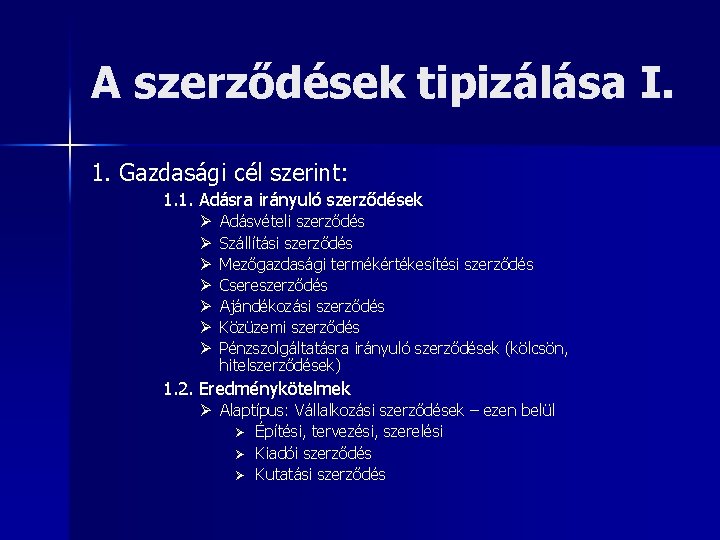 A szerződések tipizálása I.

1. Gazdasági cél szerint:

1.1. Adásra irányuló szerződések

➢ Adásvételi szerződés
➢ Szállítási szerződés
➢ Mezőgazdasági termékértékesítési szerződés
➢ Csereszerződés
➢ Ajándékozási szerződés
➢ Közüzemi szerződés
➢ Pénzszolgáltatásra irányuló szerződések (kölcsön, hitelszerződések)

1.2. Eredménykötelmek

➢ Alaptípus: Vállalkozási szerződések – ezen belül
➢ Építési, tervezési, szerelési
➢ Kiadói szerződés
➢ Kutatási szerződés